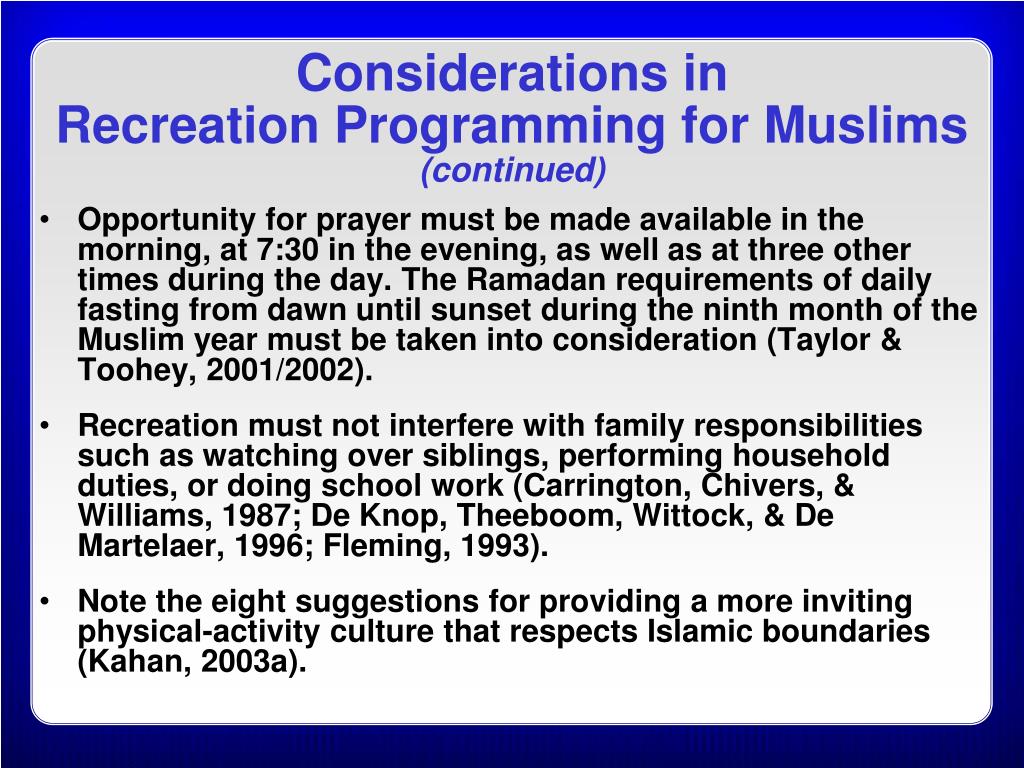 Considerations in
Recreation Programming for Muslims
(continued)

• Opportunity for prayer must be made available in the morning, at 7:30 in the evening, as well as at three other times during the day. The Ramadan requirements of daily fasting from dawn until sunset during the ninth month of the Muslim year must be taken into consideration (Taylor & Toohey, 2001/2002).

• Recreation must not interfere with family responsibilities such as watching over siblings, performing household duties, or doing school work (Carrington, Chivers, & Williams, 1987; De Knop, Theeboom, Wittock, & De Martelaer, 1996; Fleming, 1993).

• Note the eight suggestions for providing a more inviting physical-activity culture that respects Islamic boundaries (Kahan, 2003a).